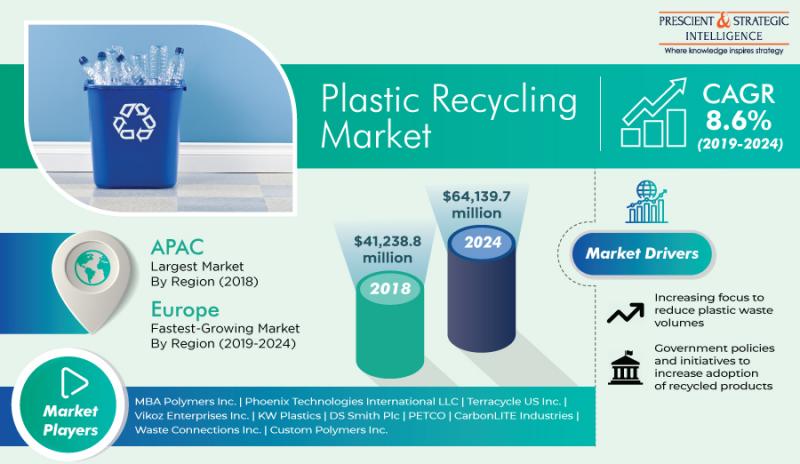 PRESCIENT & STRATEGIC INTELLIGENCE
Where knowledge inspires strategy

Plastic Recycling Market

CAGR
8.6%
(2019-2024)

APAC
Largest Market By Region (2018)

Europe
Fastest-Growing Market By Region (2019-2024)

$41,238.8 million
2018

$64,139.7 million
2024

Market Drivers

Increasing focus to reduce plastic waste volumes

Government policies and initiatives to increase adoption of recycled products

Market Players

MBA Polymers Inc. | Phoenix Technologies International LLC | Terracycle US Inc. | Vikoz Enterprises Inc. | KW Plastics | DS Smith Plc | PETCO | CarbonLITE Industries | Waste Connections Inc. | Custom Polymers Inc.